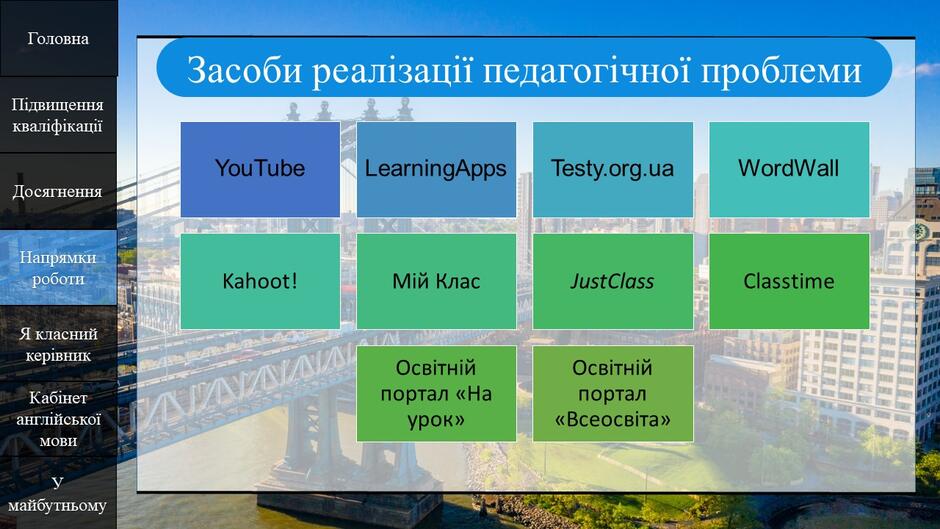 Головна

Підвищення кваліфікації

Досягнення

Напрямки роботи

Я класний керівник

Кабінет англійської мови

У майбутньому

Засоби реалізації педагогічної проблеми

YouTube

LearningApps

Testy.org.ua

WordWall

Kahoot!

Мій Клас

JustClass

Classtime

Освітній портал «На урок»

Освітній портал «Всеосвіта»